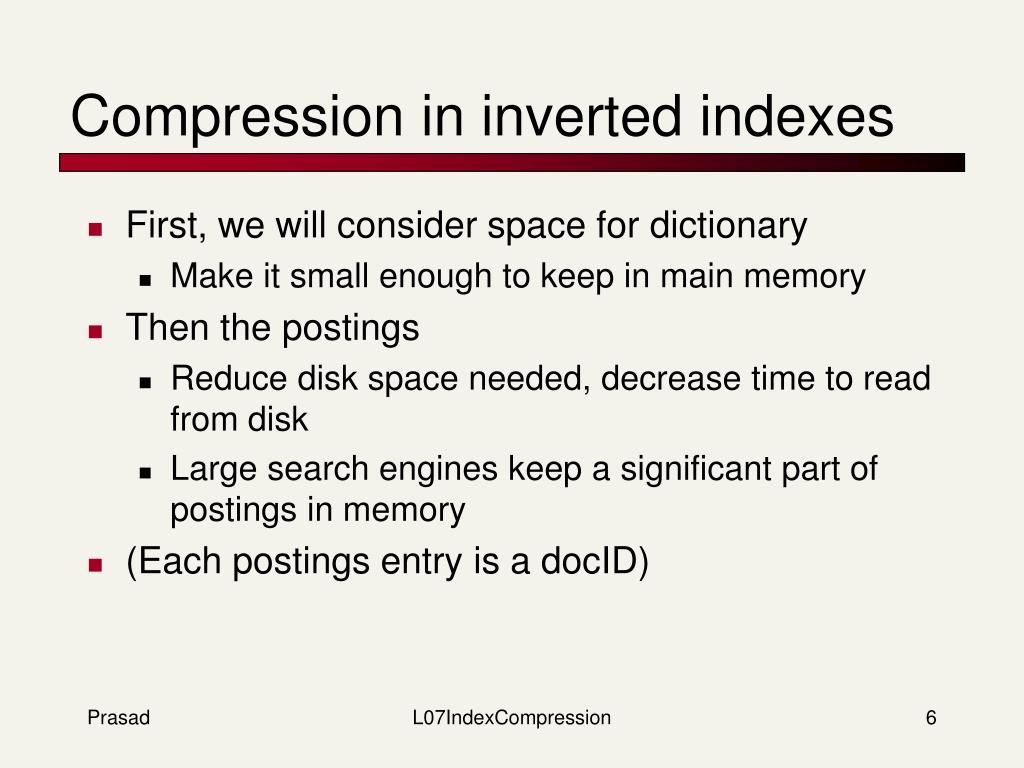 Compression in inverted indexes

- First, we will consider space for dictionary
  - Make it small enough to keep in main memory
- Then the postings
  - Reduce disk space needed, decrease time to read from disk
  - Large search engines keep a significant part of postings in memory
- (Each postings entry is a docID)

Prasad

L07IndexCompression

6